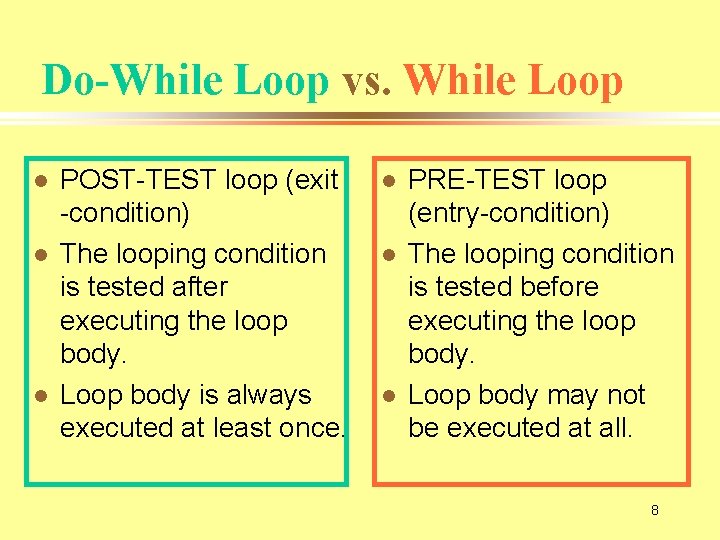 Do-While Loop vs. While Loop

- POST-TEST loop (exit -condition)
- The looping condition is tested after executing the loop body.
- Loop body is always executed at least once.

- PRE-TEST loop (entry-condition)
- The looping condition is tested before executing the loop body.
- Loop body may not be executed at all.

8